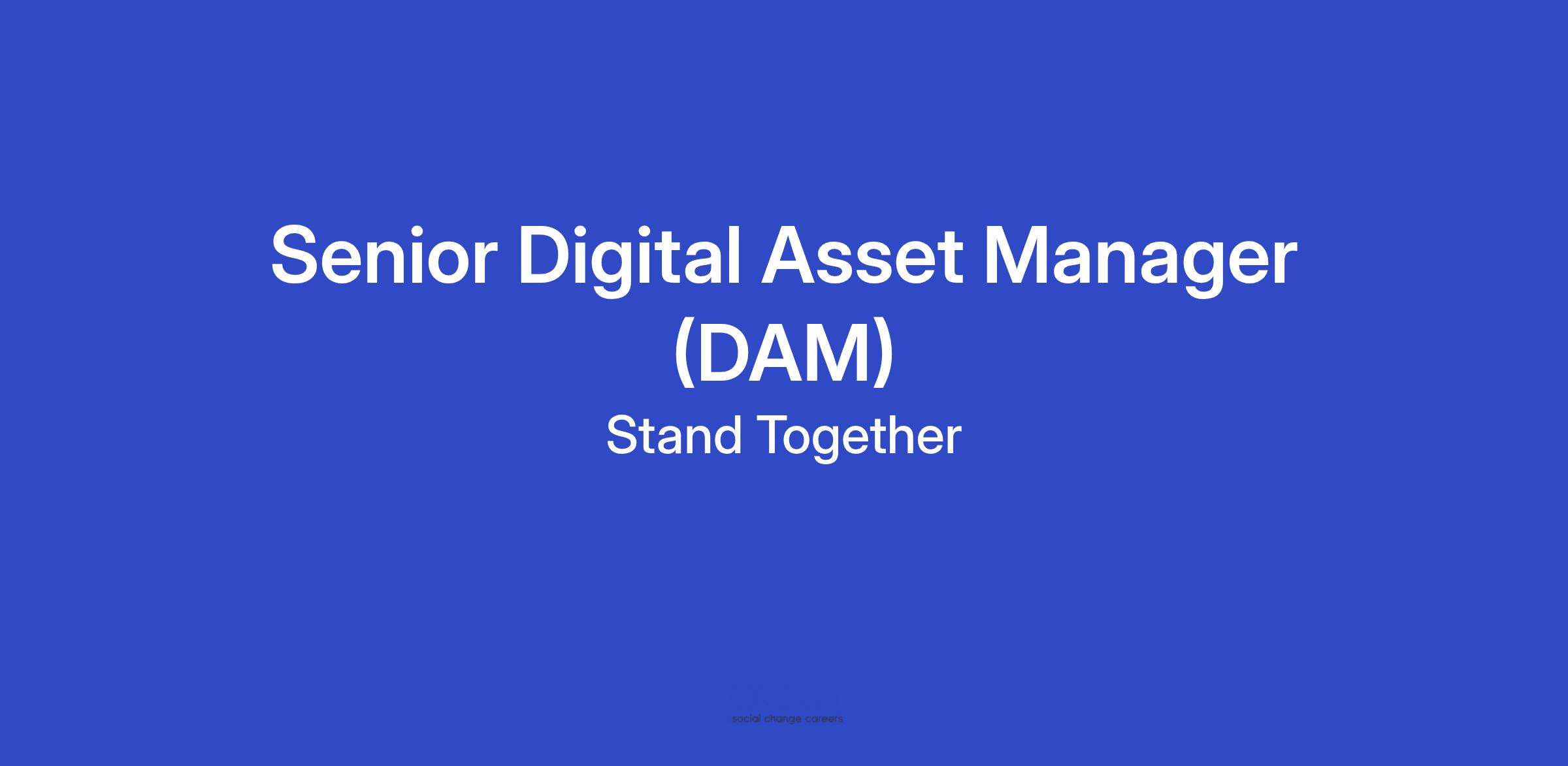 Senior Digital Asset Manager (DAM)

Stand Together

social change careers